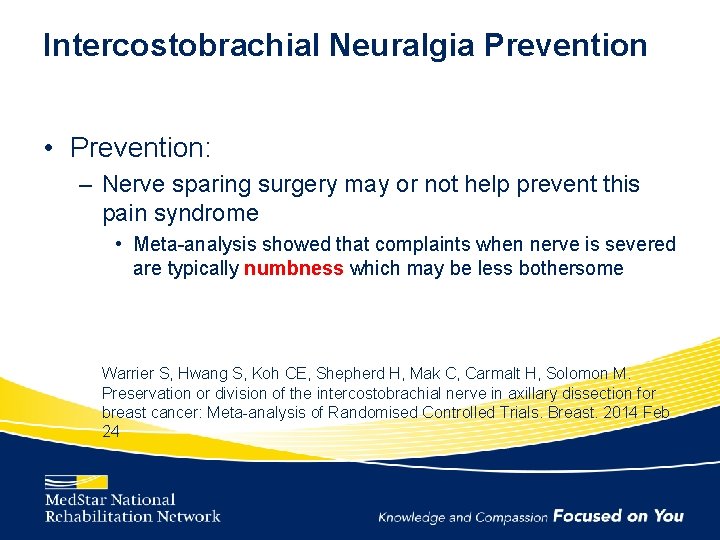 Intercostobrachial Neuralgia Prevention

• Prevention:
– Nerve sparing surgery may or not help prevent this pain syndrome
• Meta-analysis showed that complaints when nerve is severed are typically numbness which may be less bothersome

Warrier S, Hwang S, Koh CE, Shepherd H, Mak C, Carmalt H, Solomon M. Preservation or division of the intercostobrachial nerve in axillary dissection for breast cancer: Meta-analysis of Randomised Controlled Trials. Breast. 2014 Feb 24

MedStar National Rehabilitation Network

Knowledge and Compassion Focused on You